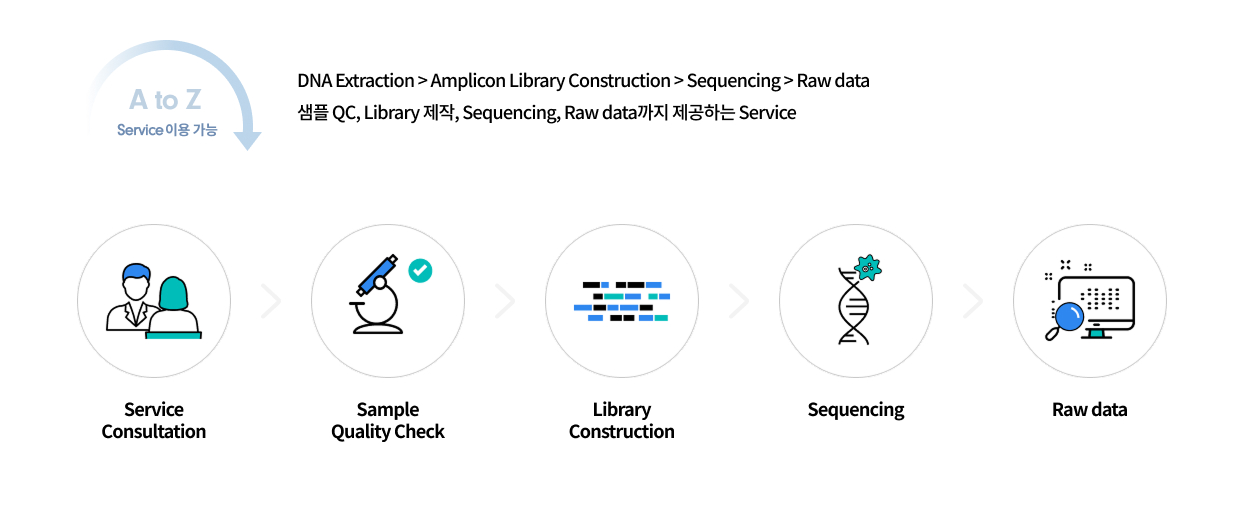 A to Z
Service 이용 가능

DNA Extraction > Amplicon Library Construction > Sequencing > Raw data
샘플 QC, Library 제작, Sequencing, Raw data까지 제공하는 Service

Service Consultation

Sample Quality Check

Library Construction

Sequencing

Raw data